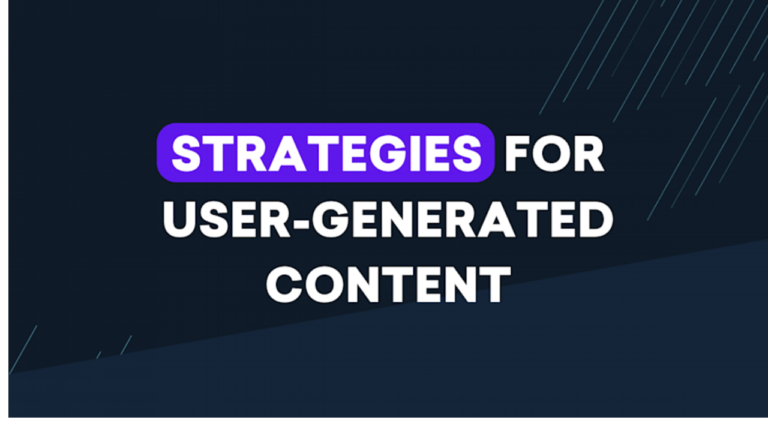 STRATEGIES FOR USER-GENERATED CONTENT